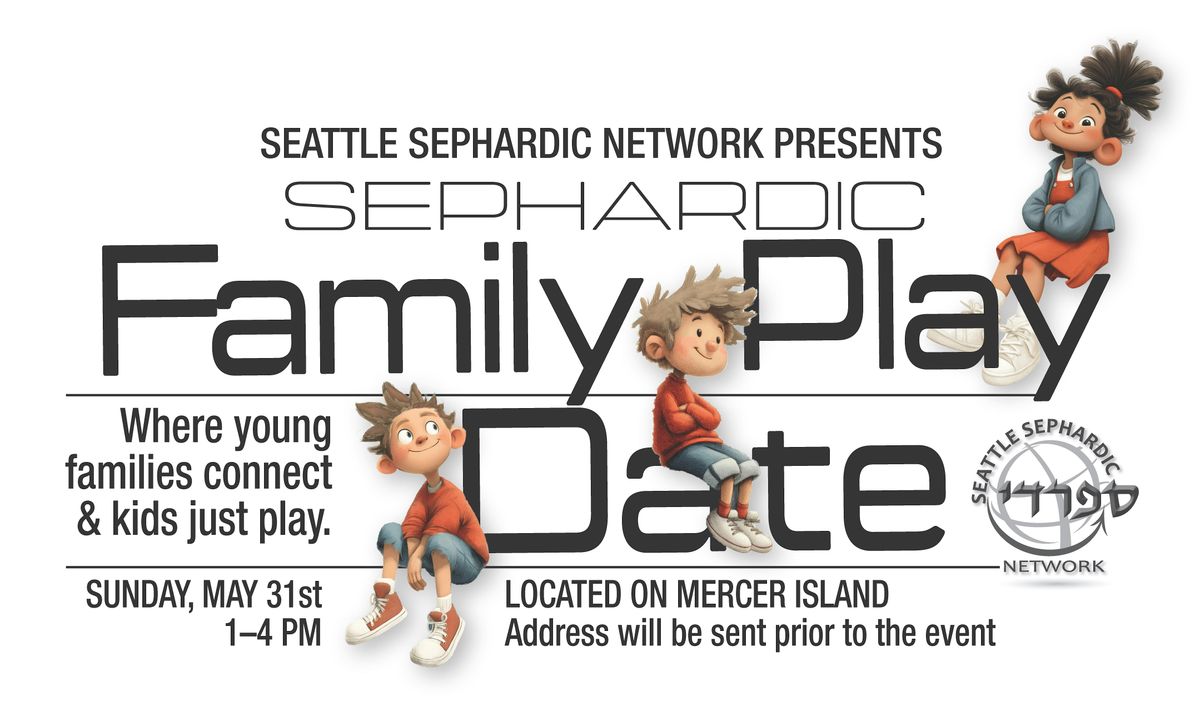 SEATTLE SEPHARDIC NETWORK PRESENTS

SEPHARDIC

Family Play Date

Where young families connect & kids just play.

SEATTLE SEPHARDIC
ספרדי
NETWORK

SUNDAY, MAY 31st
1–4 PM

LOCATED ON MERCER ISLAND
Address will be sent prior to the event